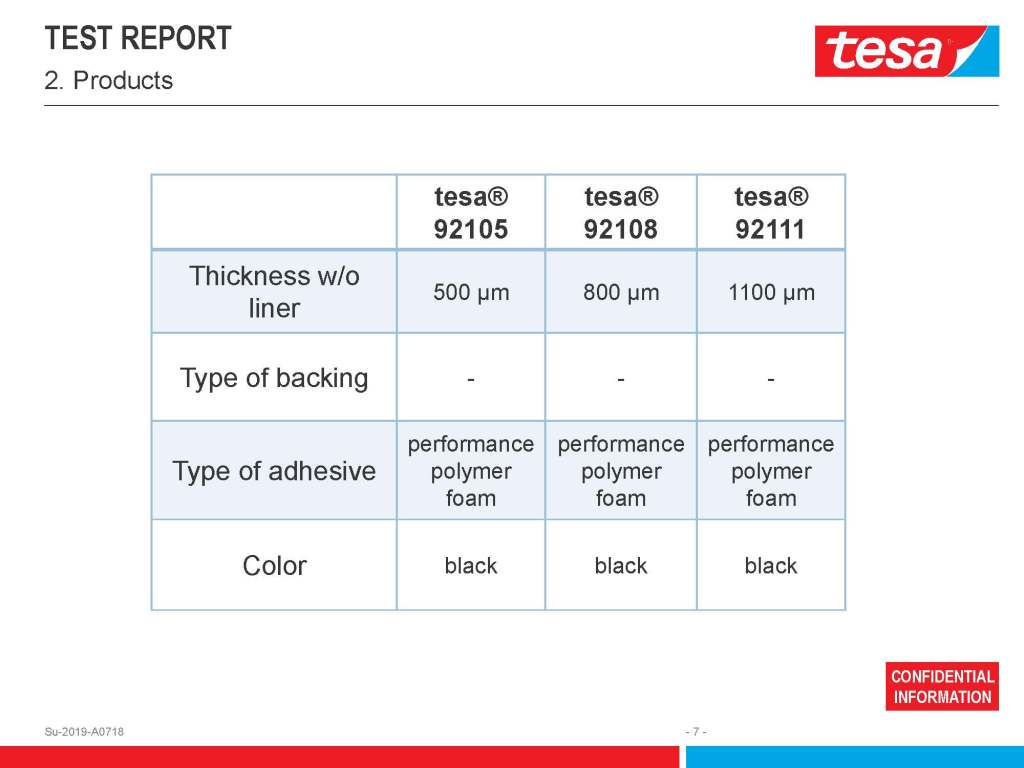 TEST REPORT
2. Products

tesa

| | tesa® 92105 | tesa® 92108 | tesa® 92111 |
|---|---|---|---|
| Thickness w/o liner | 500 µm | 800 µm | 1100 µm |
| Type of backing | - | - | - |
| Type of adhesive | performance polymer foam | performance polymer foam | performance polymer foam |
| Color | black | black | black |

CONFIDENTIAL INFORMATION

Su-2019-A0718

- 7 -